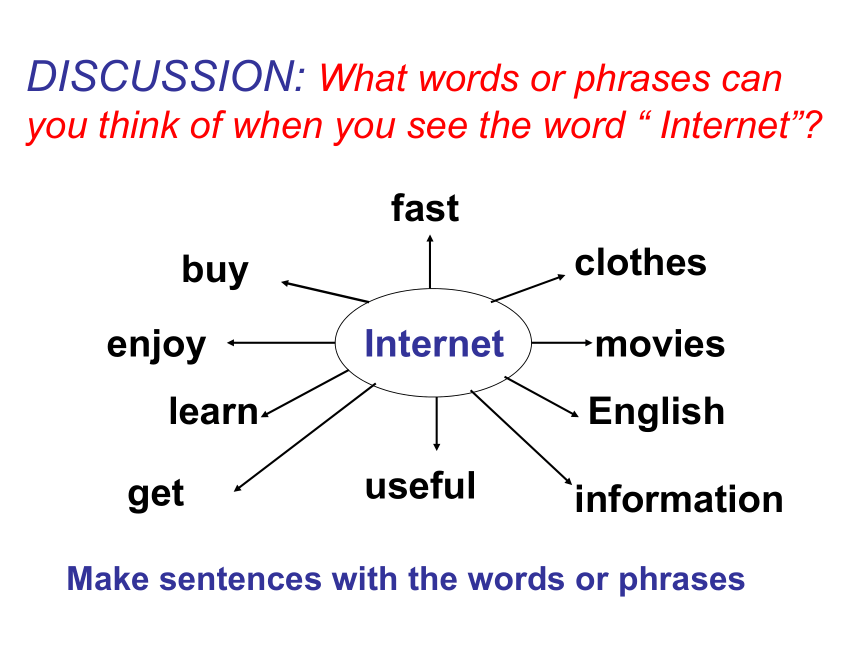 DISCUSSION: What words or phrases can you think of when you see the word “ Internet”?

fast

buy

clothes

enjoy

Internet

movies

learn

English

get

useful

information

Make sentences with the words or phrases